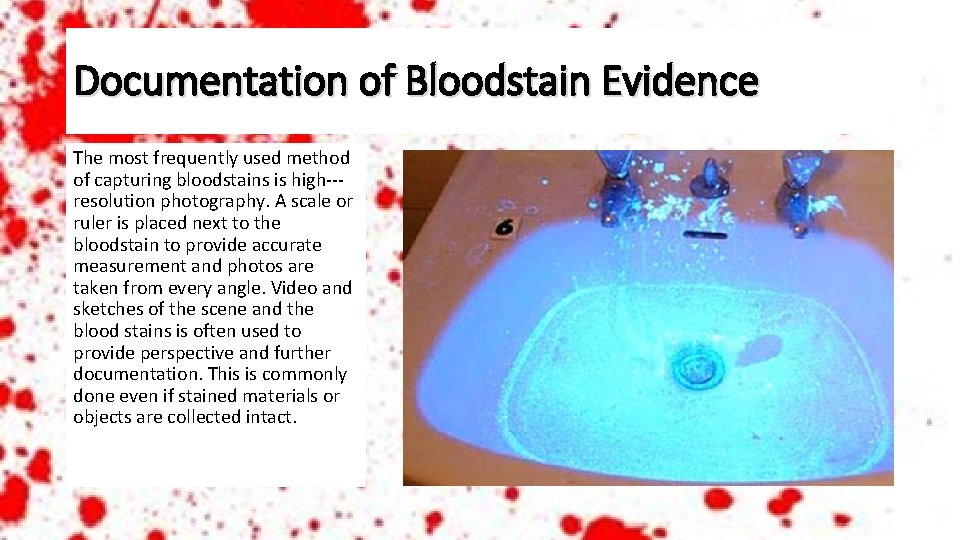 Documentation of Bloodstain Evidence

The most frequently used method of capturing bloodstains is high---resolution photography. A scale or ruler is placed next to the bloodstain to provide accurate measurement and photos are taken from every angle. Video and sketches of the scene and the blood stains is often used to provide perspective and further documentation. This is commonly done even if stained materials or objects are collected intact.

6